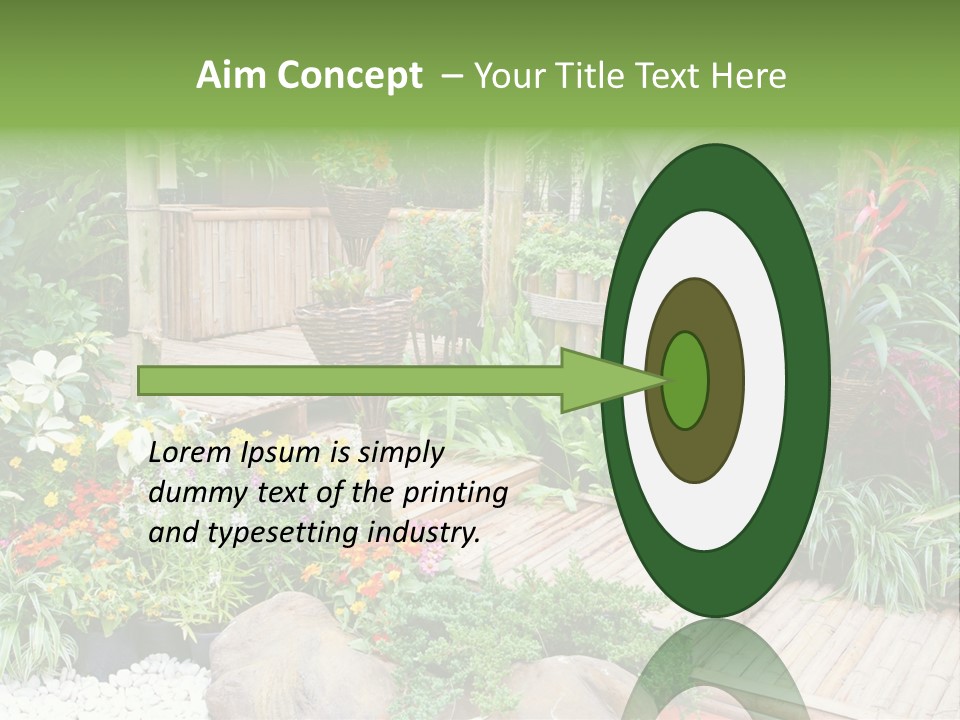 Aim Concept – Your Title Text Here

Lorem Ipsum is simply dummy text of the printing and typesetting industry.